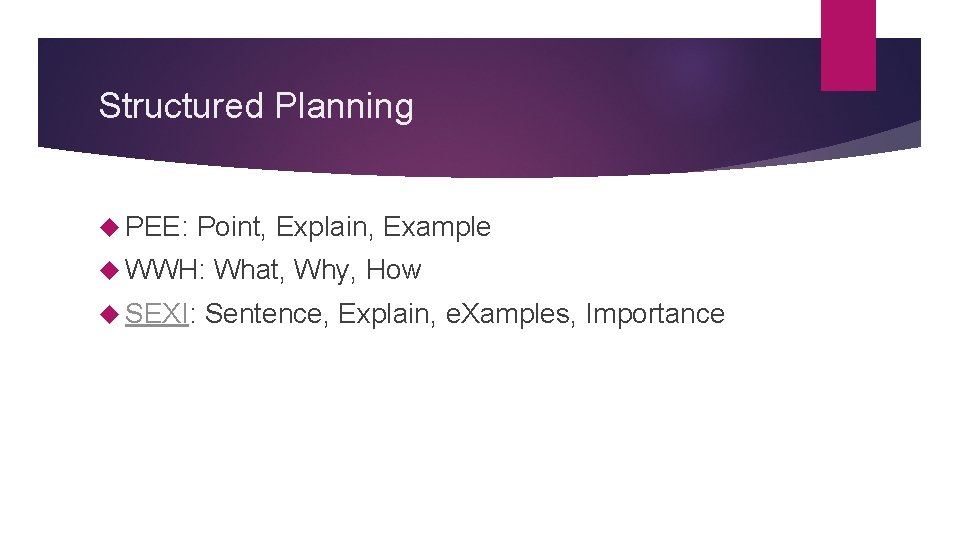 Structured Planning

PEE: Point, Explain, Example

WWH: What, Why, How

SEXI: Sentence, Explain, eXamples, Importance